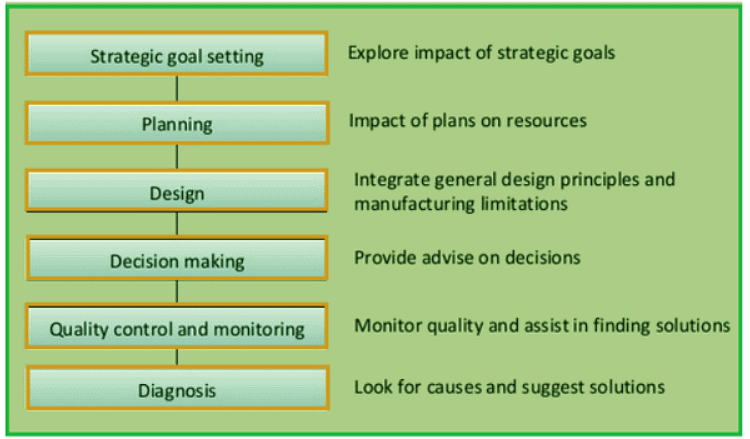 Strategic goal setting
Explore impact of strategic goals

Planning
Impact of plans on resources

Design
Integrate general design principles and manufacturing limitations

Decision making
Provide advise on decisions

Quality control and monitoring
Monitor quality and assist in finding solutions

Diagnosis
Look for causes and suggest solutions